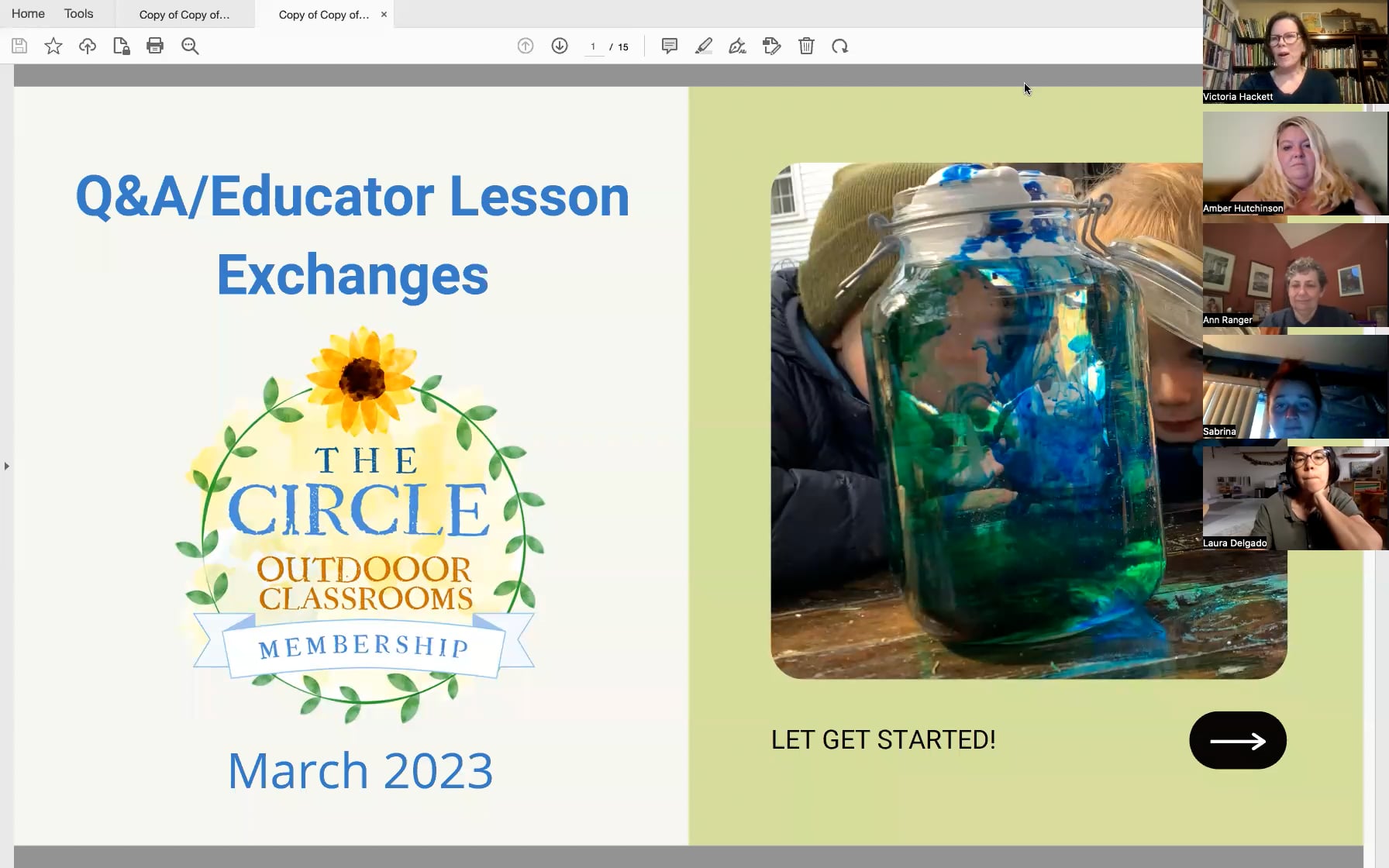 Home Tools Copy of Copy of... Copy of Copy of... ×

1 / 15

Q&A/Educator Lesson Exchanges

THE CIRCLE OUTDOOR CLASSROOMS MEMBERSHIP

March 2023

LET GET STARTED!

Victoria Hackett
Amber Hutchinson
Ann Ranger
Sabrina
Laura Delgado